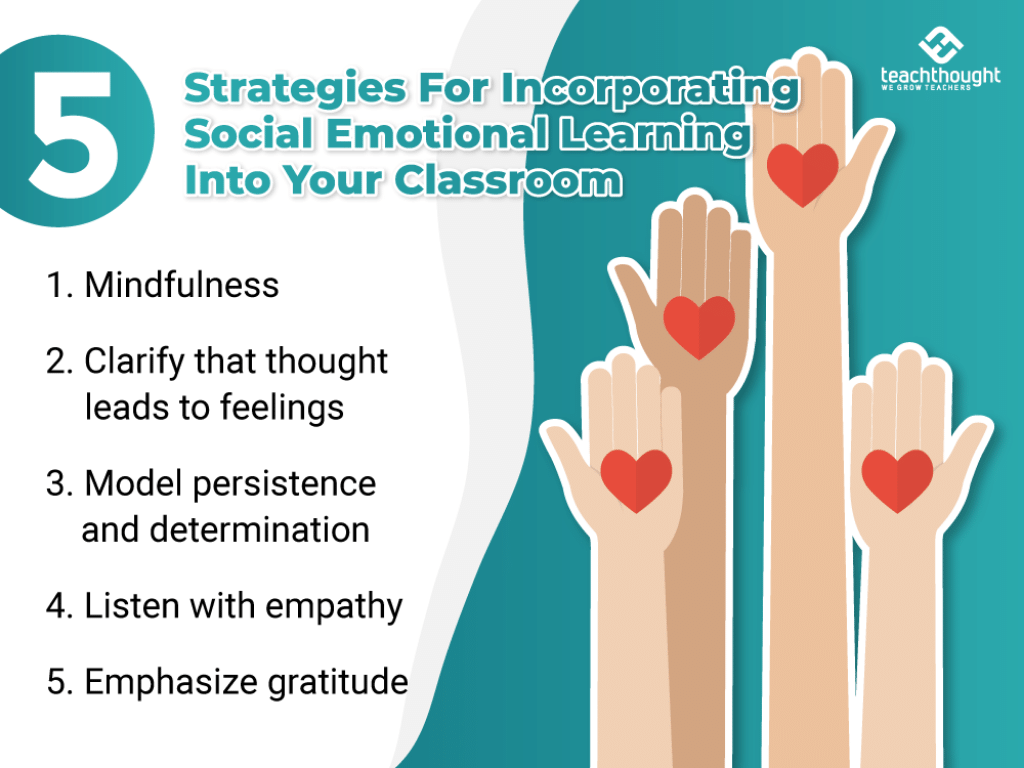 5 Strategies For Incorporating Social Emotional Learning Into Your Classroom

teachthought
WE GROW TEACHERS

1. Mindfulness

2. Clarify that thought leads to feelings

3. Model persistence and determination

4. Listen with empathy

5. Emphasize gratitude